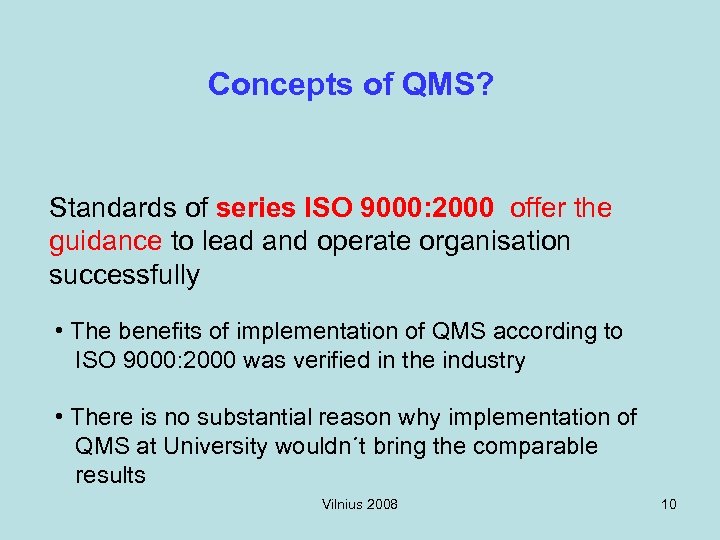 Concepts of QMS?

Standards of series ISO 9000:2000 offer the guidance to lead and operate organisation successfully

• The benefits of implementation of QMS according to ISO 9000:2000 was verified in the industry

• There is no substantial reason why implementation of QMS at University wouldn´t bring the comparable results

Vilnius 2008

10